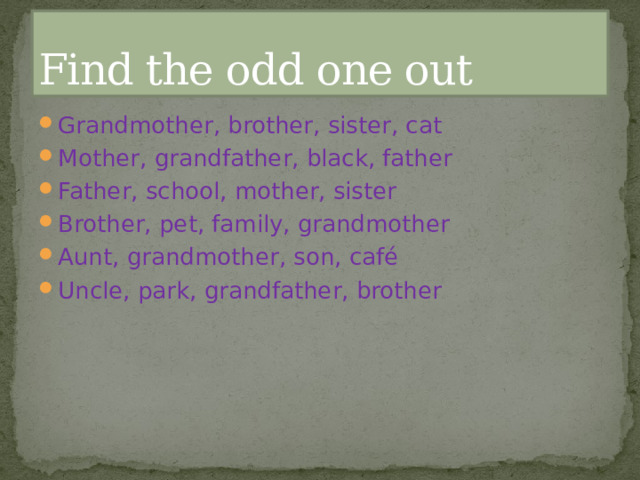 Find the odd one out

- Grandmother, brother, sister, cat
- Mother, grandfather, black, father
- Father, school, mother, sister
- Brother, pet, family, grandmother
- Aunt, grandmother, son, café
- Uncle, park, grandfather, brother